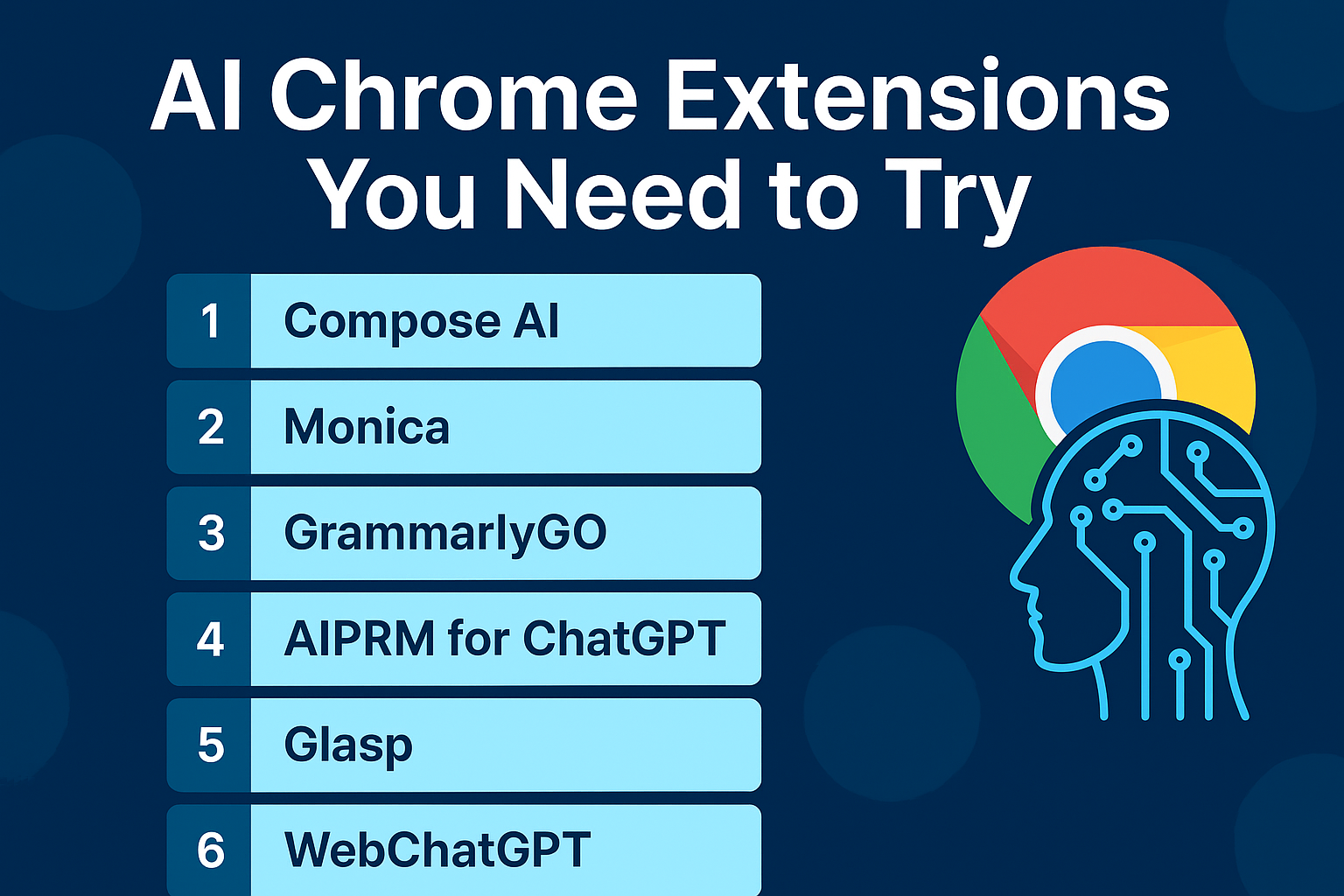 AI Chrome Extensions You Need to Try

1 Compose AI
2 Monica
3 GrammarlyGO
4 AIPRM for ChatGPT
5 Glasp
6 WebChatGPT